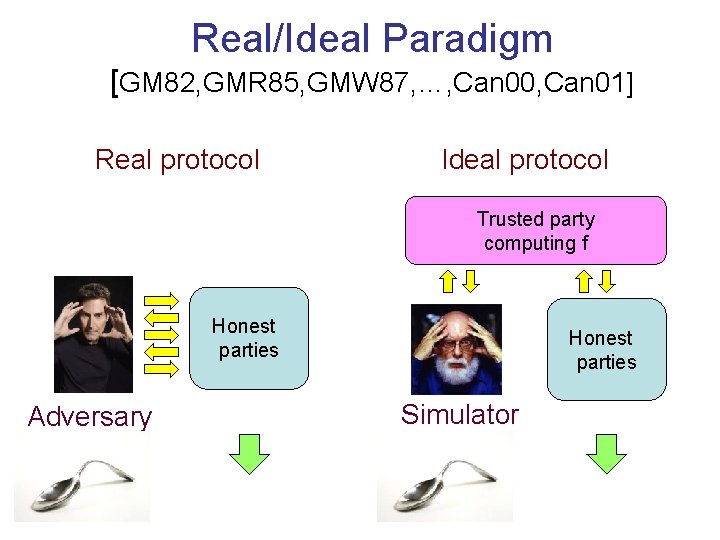 Real/Ideal Paradigm
[GM82,GMR85,GMW87,…,Can00,Can01]

Real protocol

Honest parties

Adversary

Ideal protocol

Trusted party computing f

Honest parties

Simulator